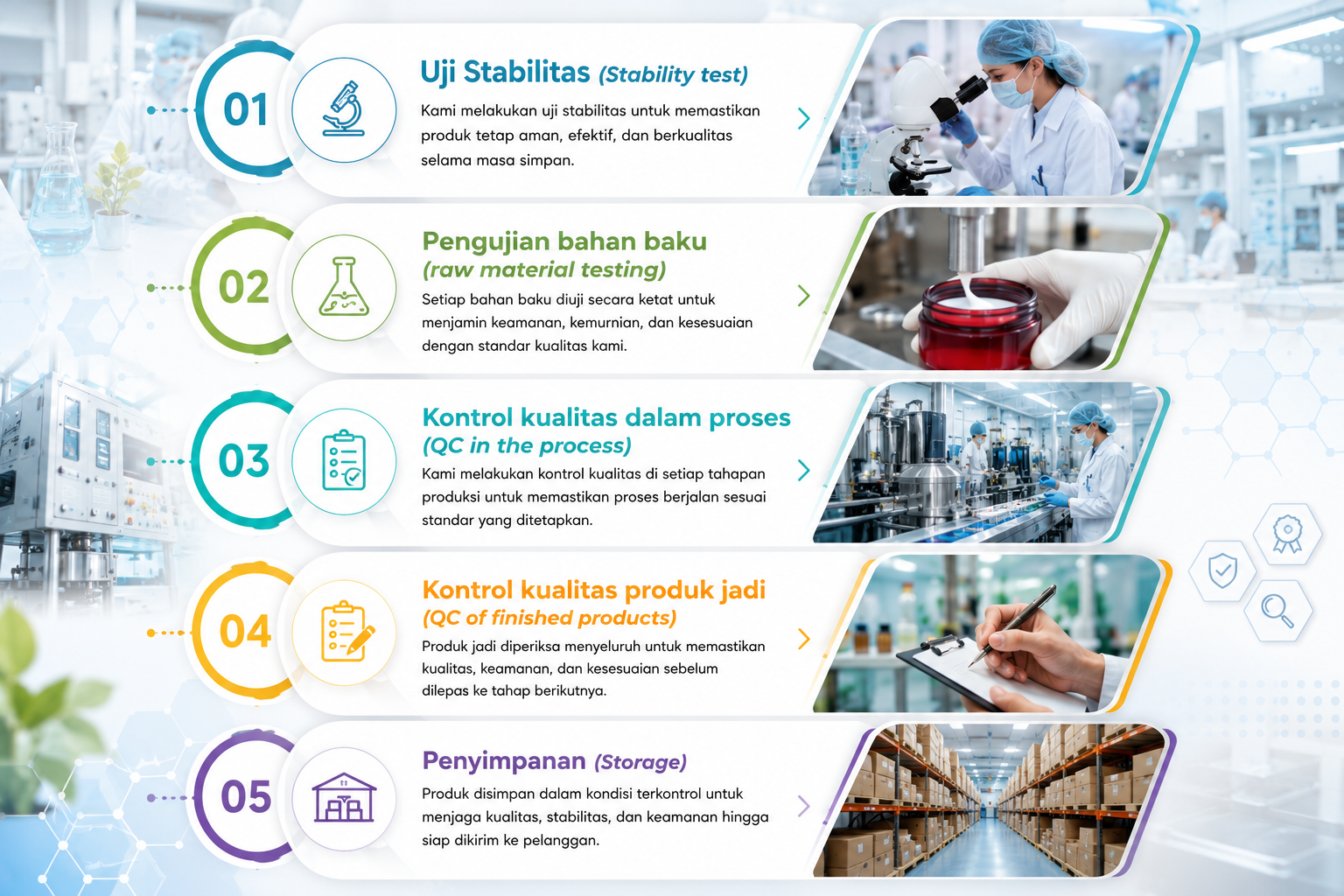 01

Uji Stabilitas (Stability test)

Kami melakukan uji stabilitas untuk memastikan produk tetap aman, efektif, dan berkualitas selama masa simpan.

02

Pengujian bahan baku (raw material testing)

Setiap bahan baku diuji secara ketat untuk menjamin keamanan, kemurnian, dan kesesuaian dengan standar kualitas kami.

03

Kontrol kualitas dalam proses (QC in the process)

Kami melakukan kontrol kualitas di setiap tahapan produksi untuk memastikan proses berjalan sesuai standar yang ditetapkan.

04

Kontrol kualitas produk jadi (QC of finished products)

Produk jadi diperiksa menyeluruh untuk memastikan kualitas, keamanan, dan kesesuaian sebelum dilepas ke tahap berikutnya.

05

Penyimpanan (Storage)

Produk disimpan dalam kondisi terkontrol untuk menjaga kualitas, stabilitas, dan keamanan hingga siap dikirim ke pelanggan.